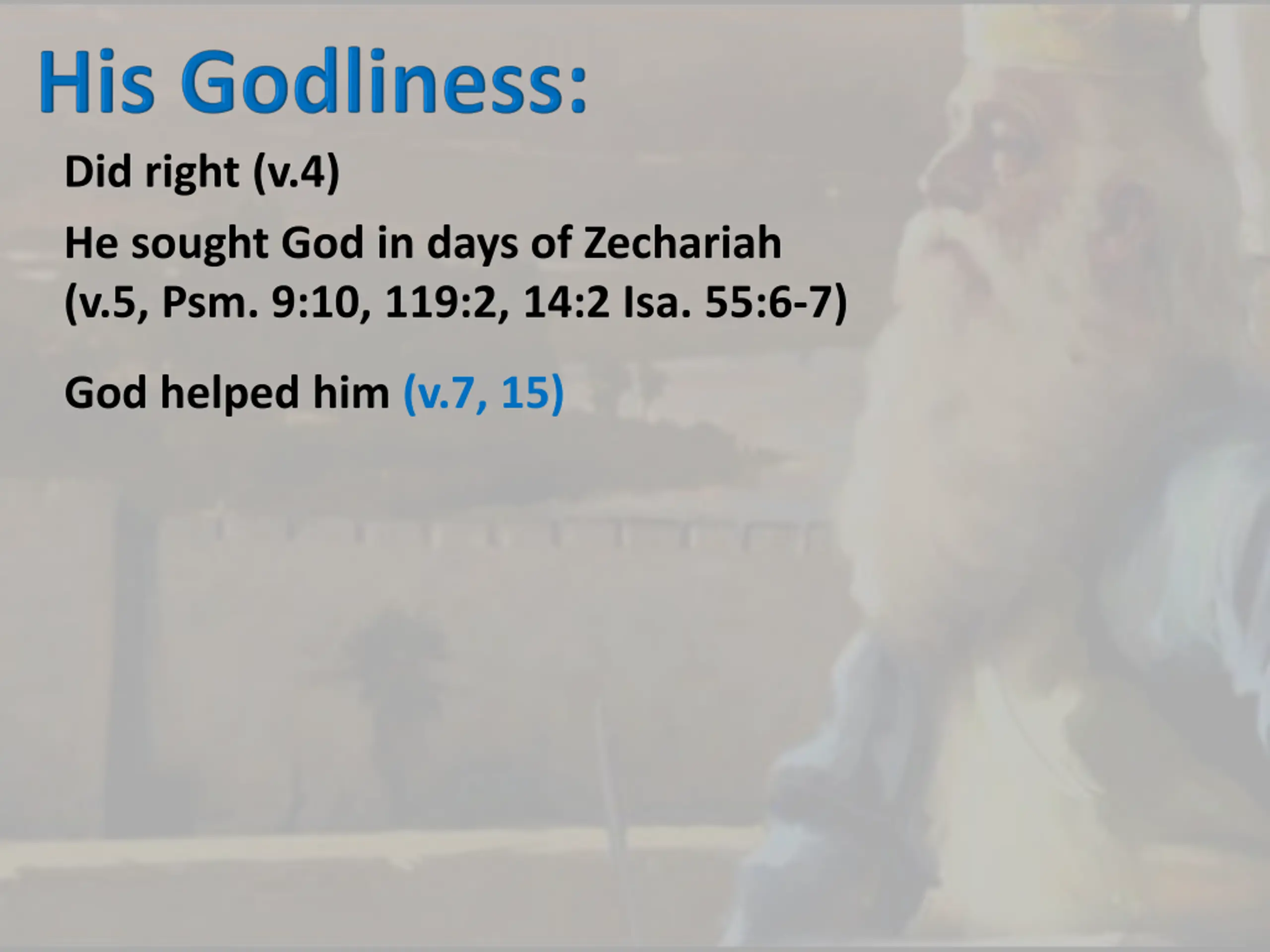 His Godliness:

Did right (v.4)

He sought God in days of Zechariah (v.5, Psm. 9:10, 119:2, 14:2 Isa. 55:6-7)

God helped him (v.7, 15)